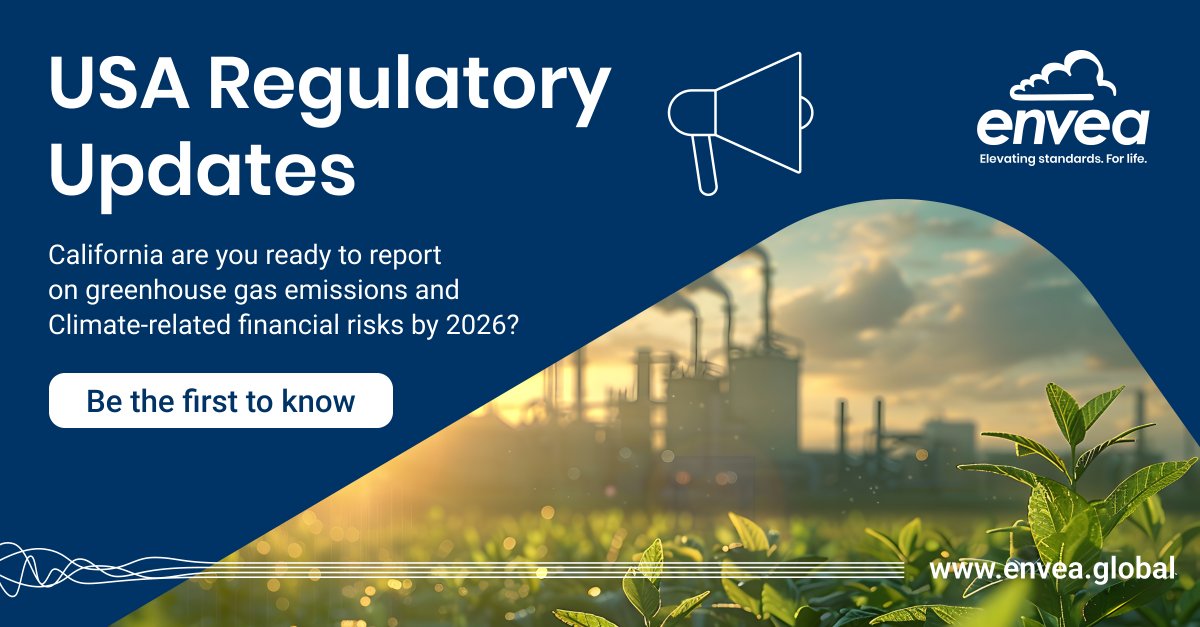 USA Regulatory Updates

envea
Elevating standards. For life.

California are you ready to report on greenhouse gas emissions and Climate-related financial risks by 2026?

Be the first to know

www.envea.global